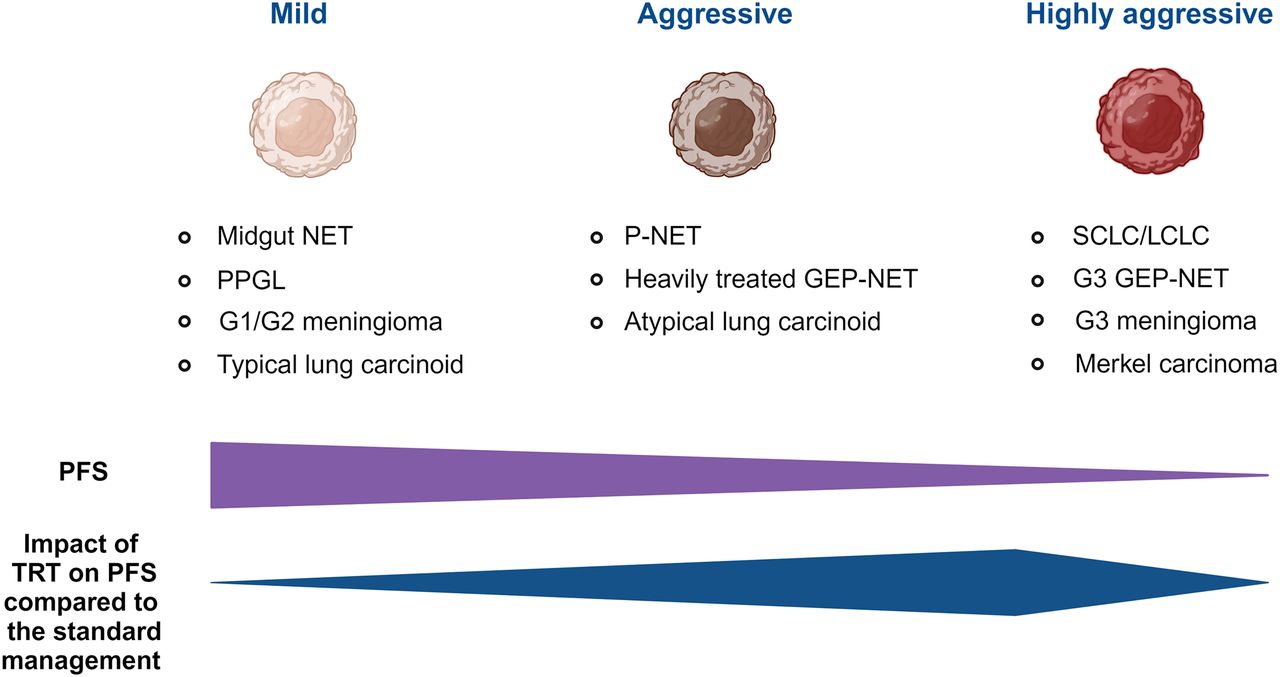 Mild

Midgut NET
PPGL
G1/G2 meningioma
Typical lung carcinoid

Aggressive

P-NET
Heavily treated GEP-NET
Atypical lung carcinoid

Highly aggressive

SCLC/LCLC
G3 GEP-NET
G3 meningioma
Merkel carcinoma

PFS

Impact of TRT on PFS compared to the standard management